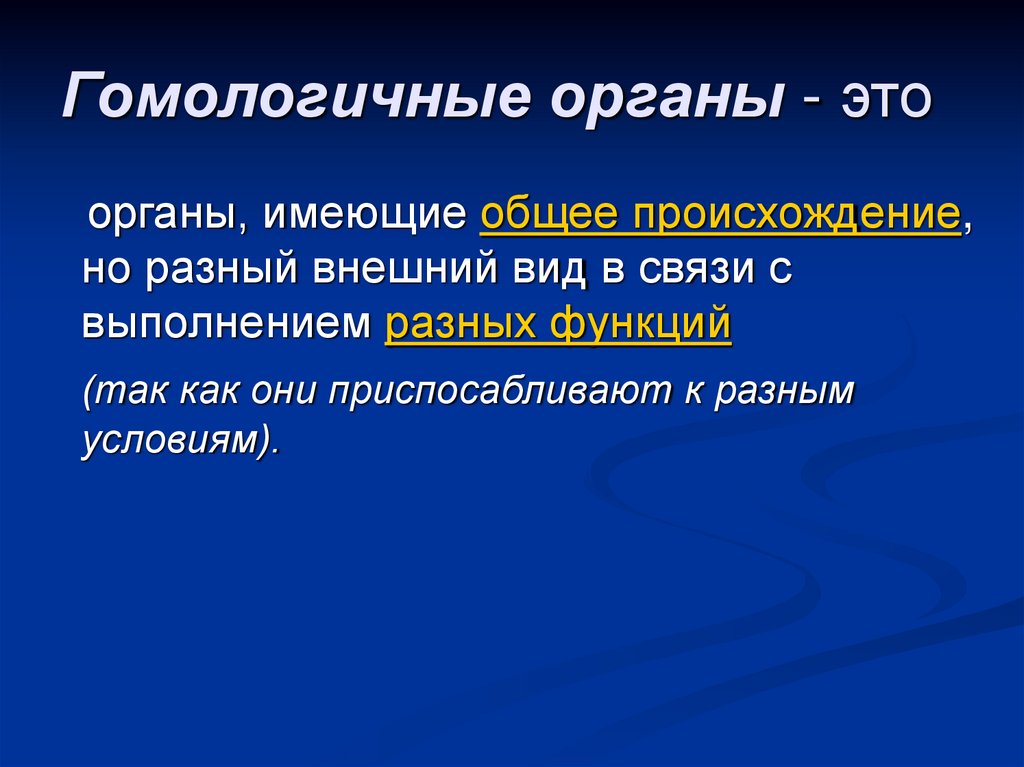 Гомологичные органы - это

органы, имеющие общее происхождение, но разный внешний вид в связи с выполнением разных функций

(так как они приспосабливают к разным условиям).